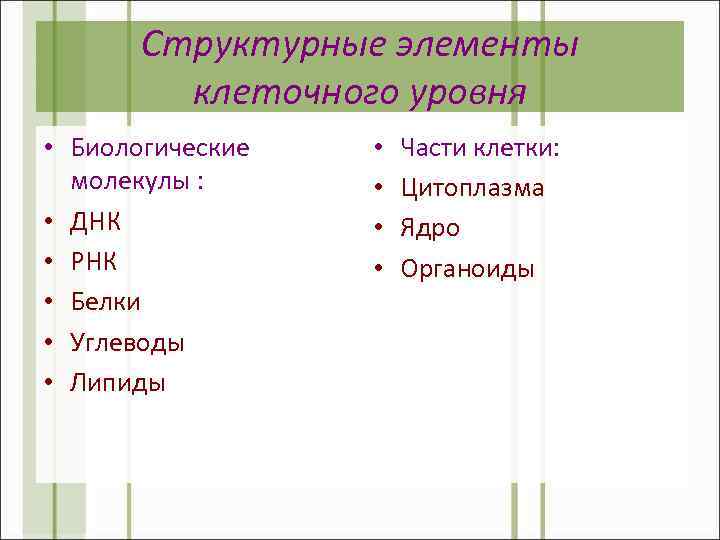 Структурные элементы клеточного уровня

• Биологические молекулы :
• ДНК
• РНК
• Белки
• Углеводы
• Липиды

• Части клетки:
• Цитоплазма
• Ядро
• Органоиды